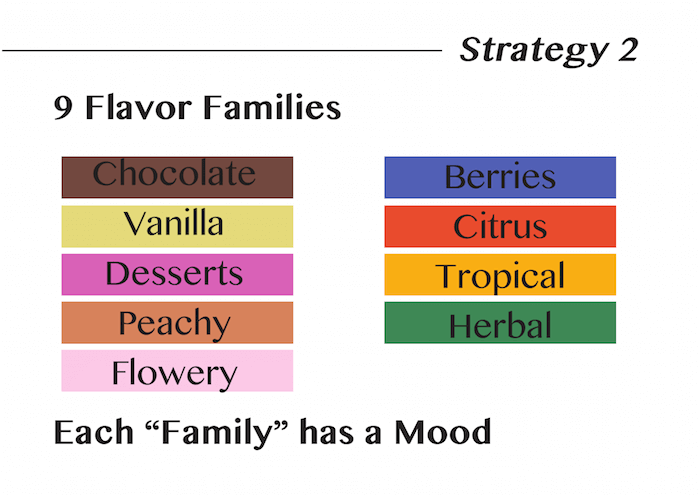 Strategy 2

9 Flavor Families

Chocolate
Vanilla
Desserts
Peachy
Flowery

Berries
Citrus
Tropical
Herbal

Each “Family” has a Mood